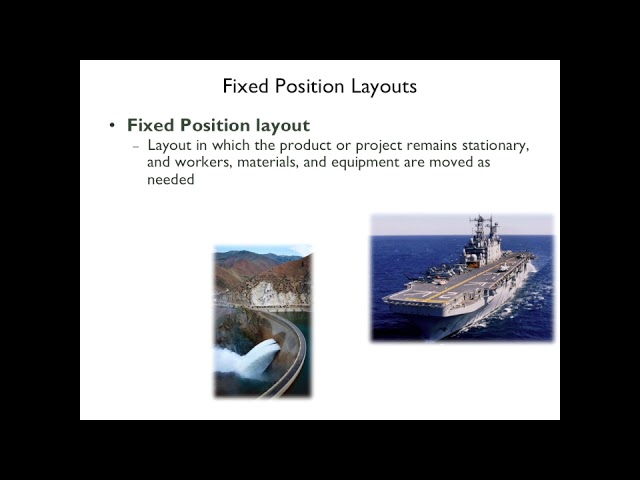 Fixed Position Layouts

• Fixed Position layout
– Layout in which the product or project remains stationary, and workers, materials, and equipment are moved as needed